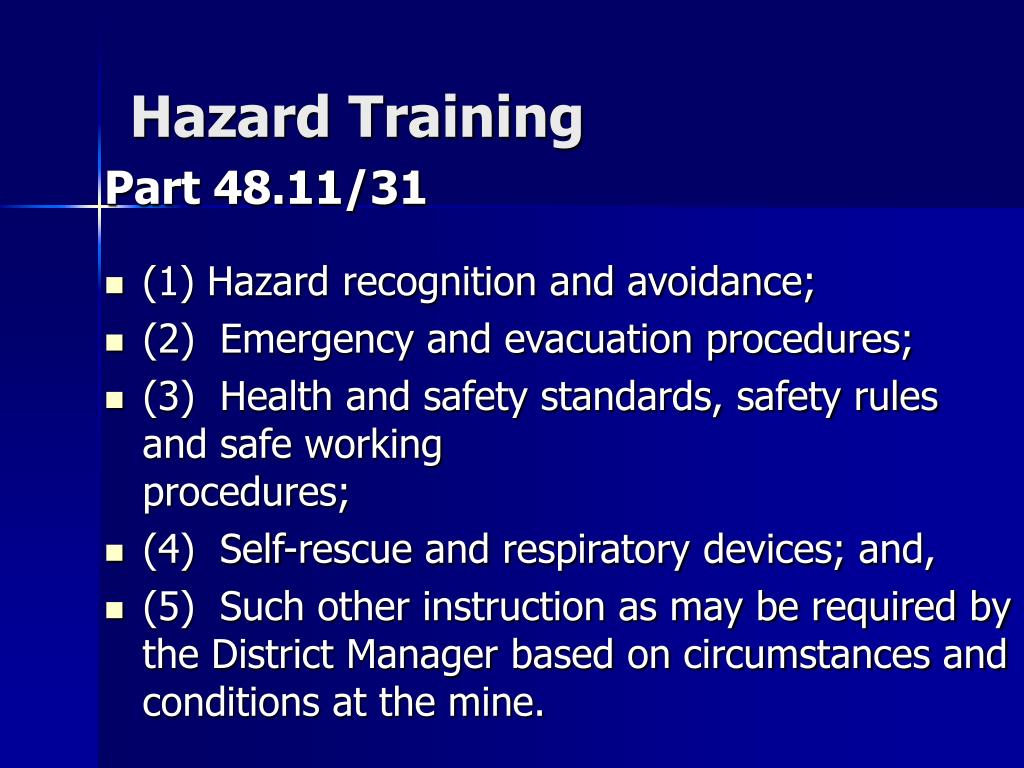 Hazard Training
Part 48.11/31

- (1) Hazard recognition and avoidance;
- (2) Emergency and evacuation procedures;
- (3) Health and safety standards, safety rules and safe working procedures;
- (4) Self-rescue and respiratory devices; and,
- (5) Such other instruction as may be required by the District Manager based on circumstances and conditions at the mine.